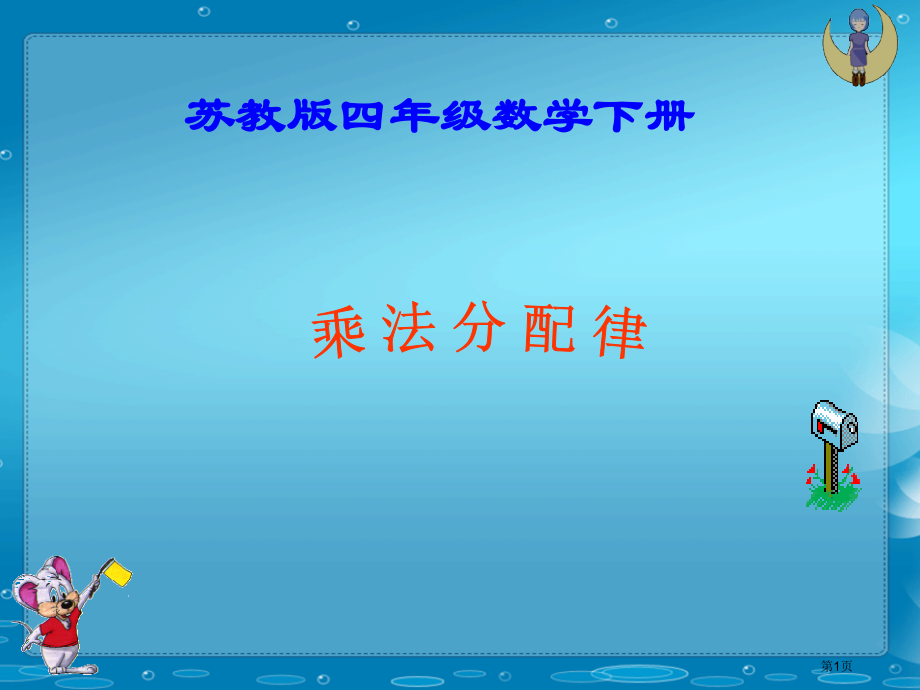 苏教版四年级数学下册

乘法分配律

第1页